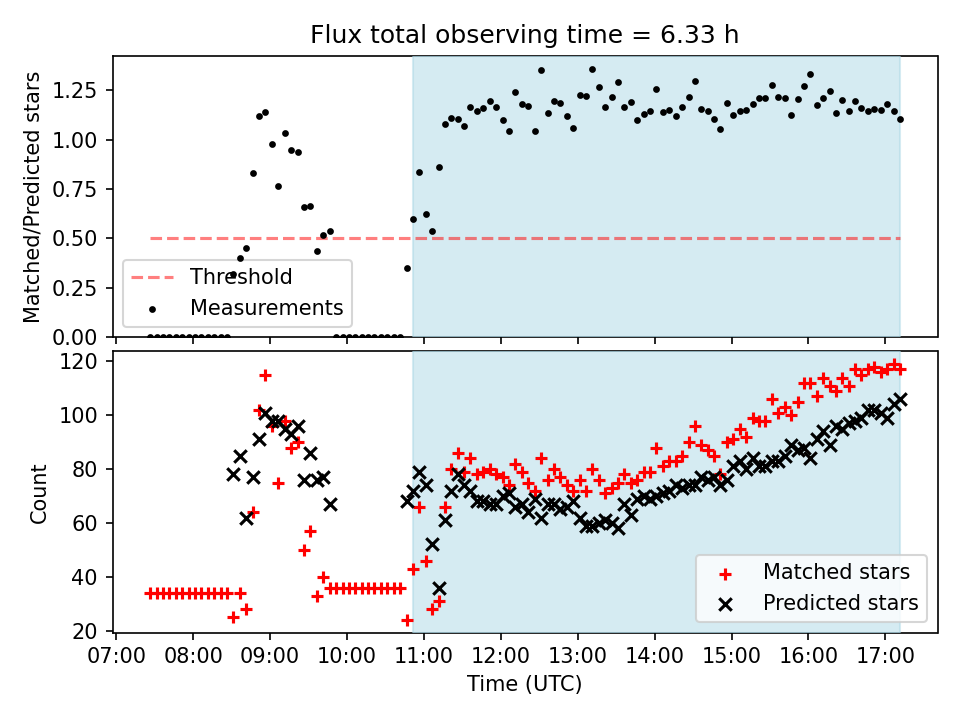 Flux total observing time = 6.33 h

Matched/Predicted stars

1.25
1.00
0.75
0.50
0.25
0.00

Threshold
Measurements

Count

120
100
80
60
40
20

Matched stars
Predicted stars

07:00 08:00 09:00 10:00 11:00 12:00 13:00 14:00 15:00 16:00 17:00

Time (UTC)